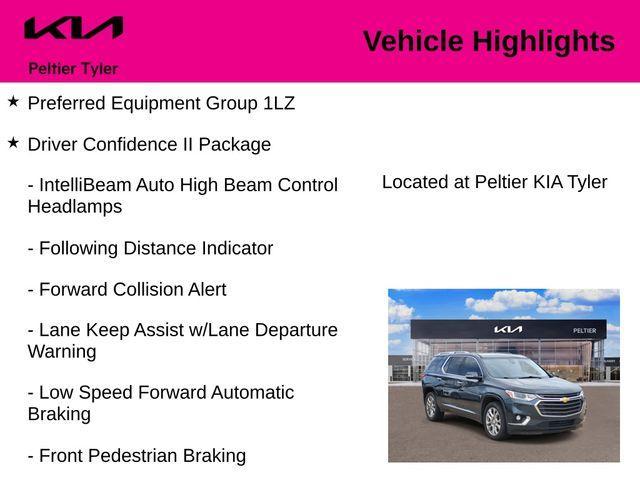 KIA
Peltier Tyler

Vehicle Highlights

★ Preferred Equipment Group 1LZ

★ Driver Confidence II Package

- IntelliBeam Auto High Beam Control Headlamps

- Following Distance Indicator

- Forward Collision Alert

- Lane Keep Assist w/Lane Departure Warning

- Low Speed Forward Automatic Braking

- Front Pedestrian Braking

Located at Peltier KIA Tyler

KIA PELTIER